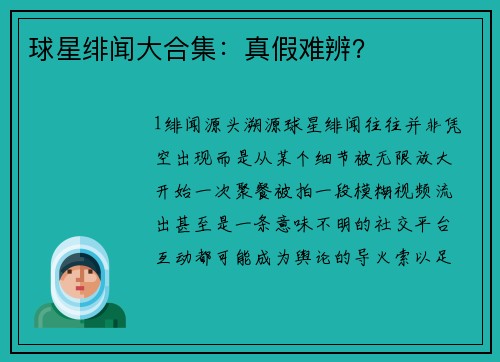 球星绯闻大合集：真假难辨?

1绯闻源头溯源球星绯闻往往并非凭空出现而是从某个细节被无限放大开始一次聚餐被拍一段模糊视频流出甚至是一条意味不明的社交平台互动都可能成为舆论的导火索以足